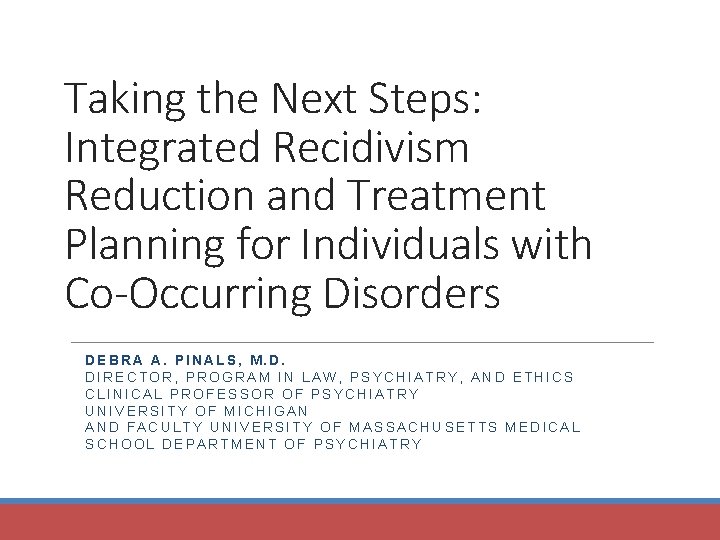 Taking the Next Steps: Integrated Recidivism Reduction and Treatment Planning for Individuals with Co-Occurring Disorders

DEBRA A. PINALS, M.D.
DIRECTOR, PROGRAM IN LAW, PSYCHIATRY, AND ETHICS
CLINICAL PROFESSOR OF PSYCHIATRY
UNIVERSITY OF MICHIGAN
AND FACULTY UNIVERSITY OF MASSACHUSETTS MEDICAL SCHOOL DEPARTMENT OF PSYCHIATRY